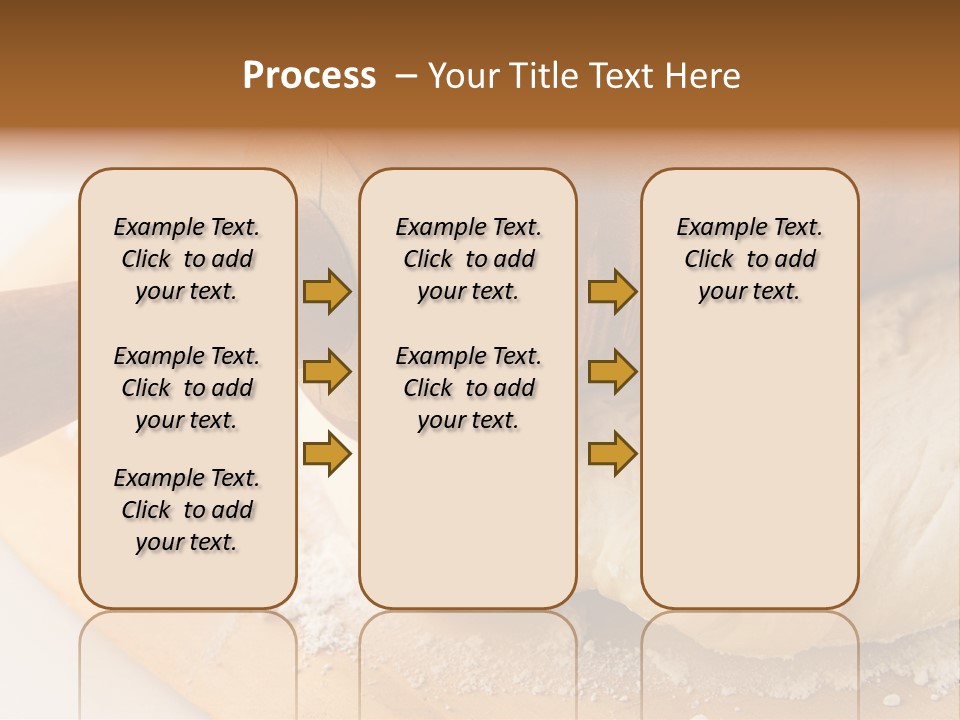 Process – Your Title Text Here

Example Text. Click to add your text.

Example Text. Click to add your text.

Example Text. Click to add your text.

Example Text. Click to add your text.

Example Text. Click to add your text.

Example Text. Click to add your text.